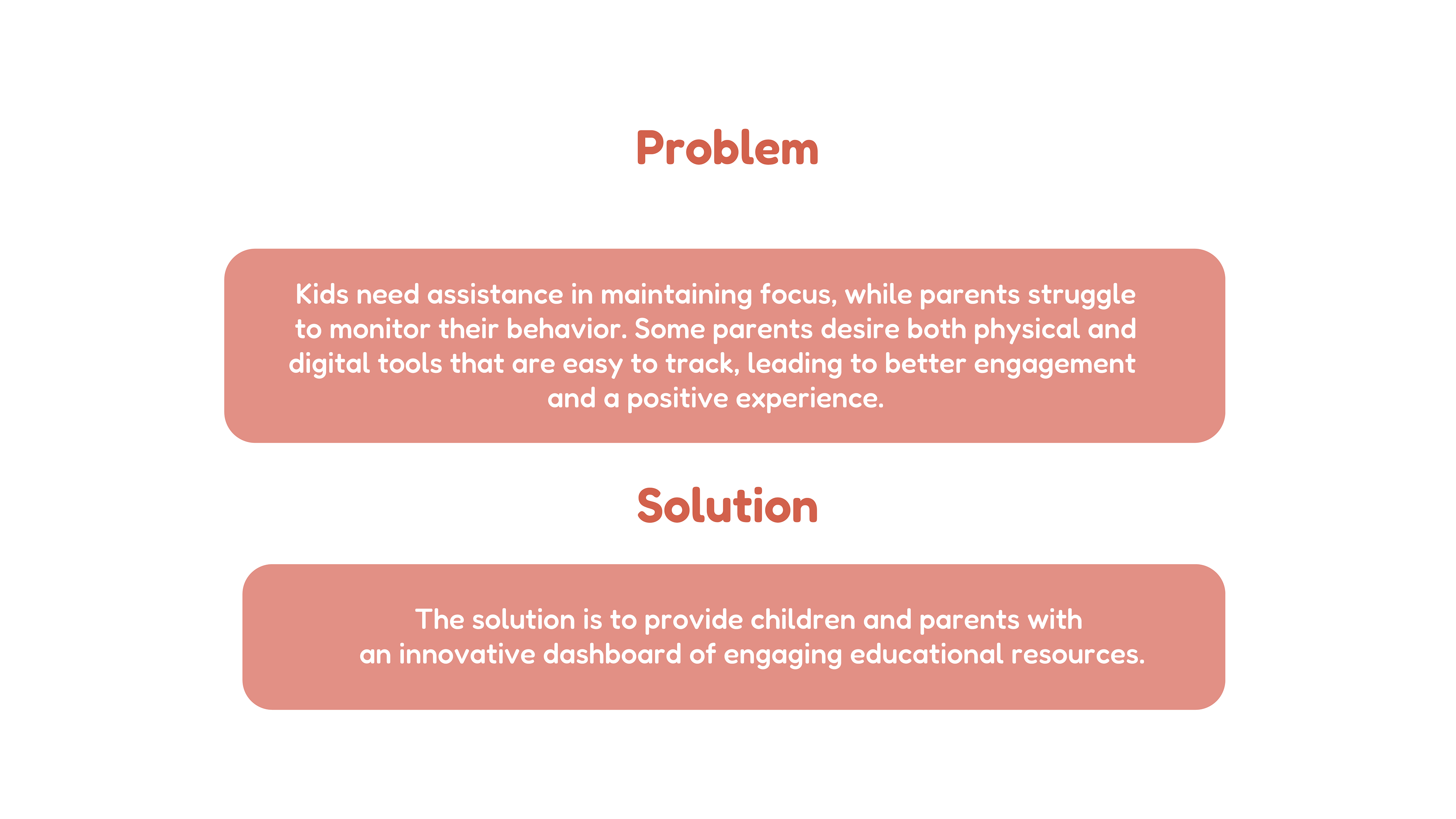 Problem

Kids need assistance in maintaining focus, while parents struggle to monitor their behavior. Some parents desire both physical and digital tools that are easy to track, leading to better engagement and a positive experience.

Solution

The solution is to provide children and parents with an innovative dashboard of engaging educational resources.